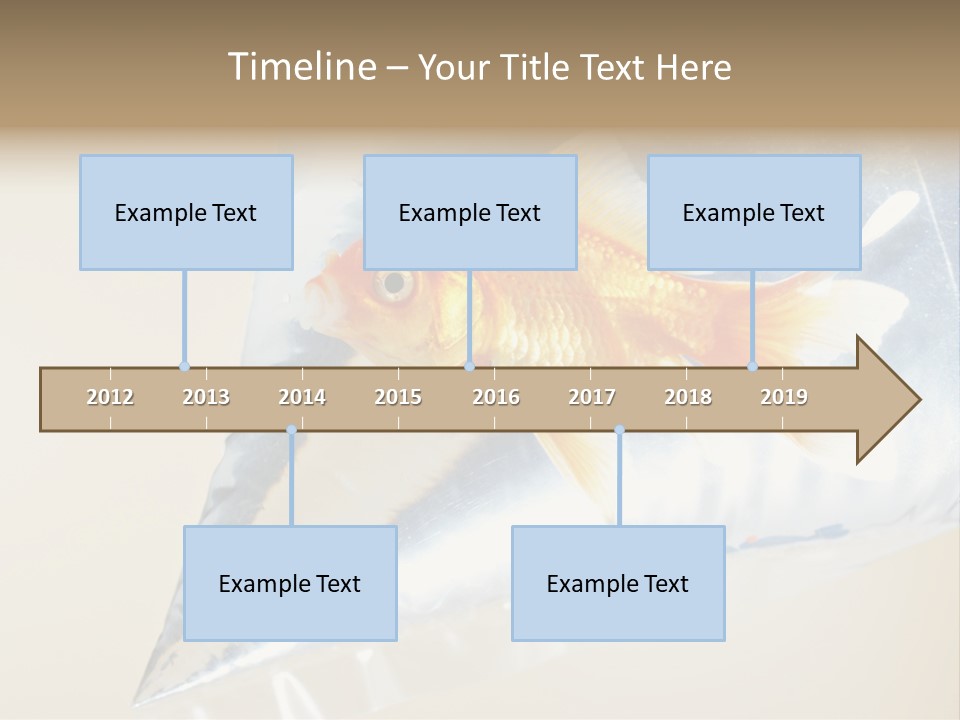 Timeline – Your Title Text Here

Example Text

Example Text

Example Text

2012 2013 2014 2015 2016 2017 2018 2019

Example Text

Example Text